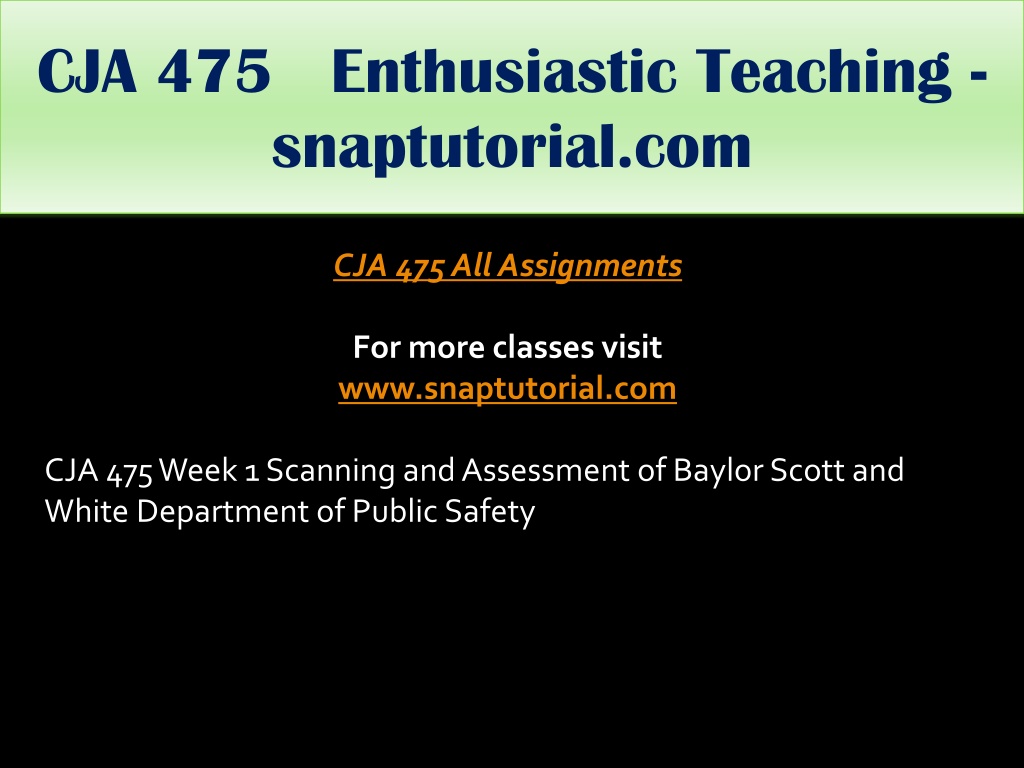 CJA 475 Enthusiastic Teaching - snaptutorial.com

CJA 475 All Assignments

For more classes visit
www.snaptutorial.com

CJA 475 Week 1 Scanning and Assessment of Baylor Scott and White Department of Public Safety